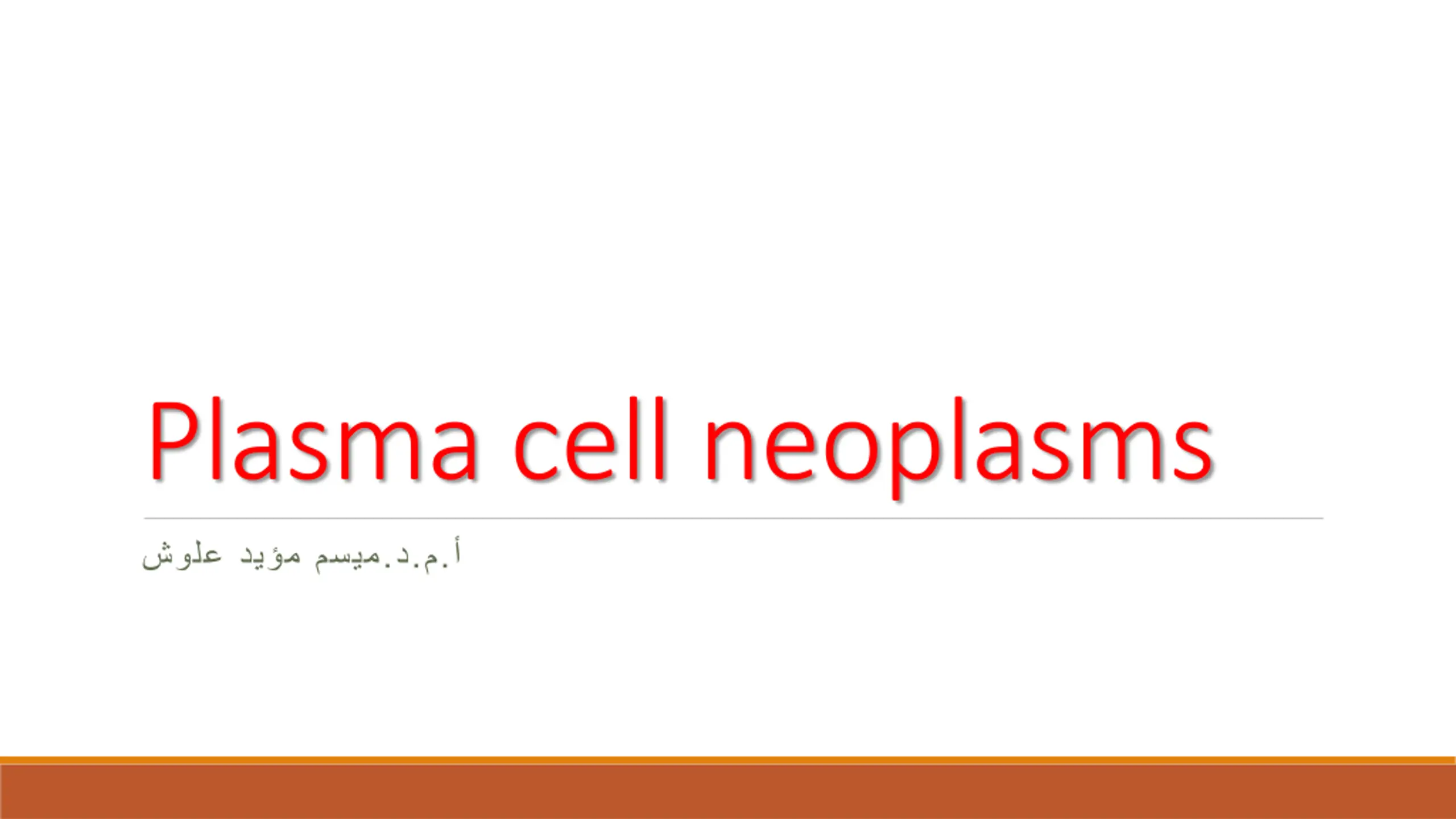 Plasma cell neoplasms

أ.م.د.ميسم مؤيد علوش